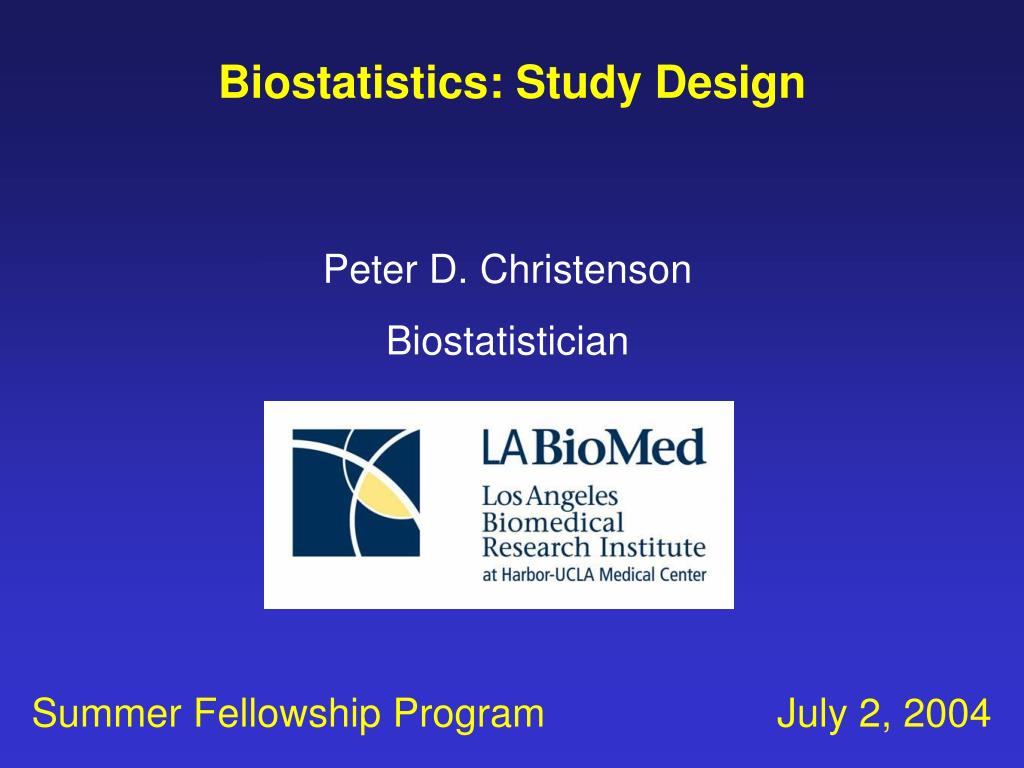 Biostatistics: Study Design

Peter D. Christenson

Biostatistician

LABioMed

Los Angeles Biomedical Research Institute at Harbor-UCLA Medical Center

Summer Fellowship Program

July 2, 2004